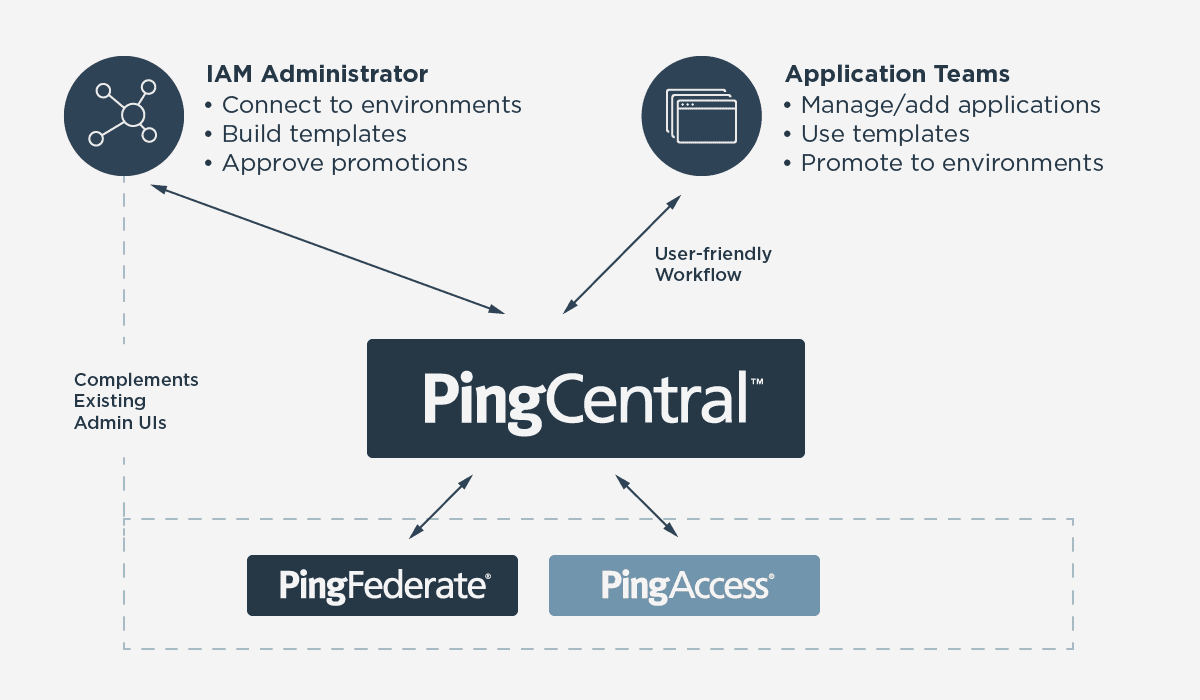 IAM Administrator
• Connect to environments
• Build templates
• Approve promotions

Application Teams
• Manage/add applications
• Use templates
• Promote to environments

User-friendly Workflow

Complements Existing Admin UIs

PingCentral™

PingFederate®

PingAccess®